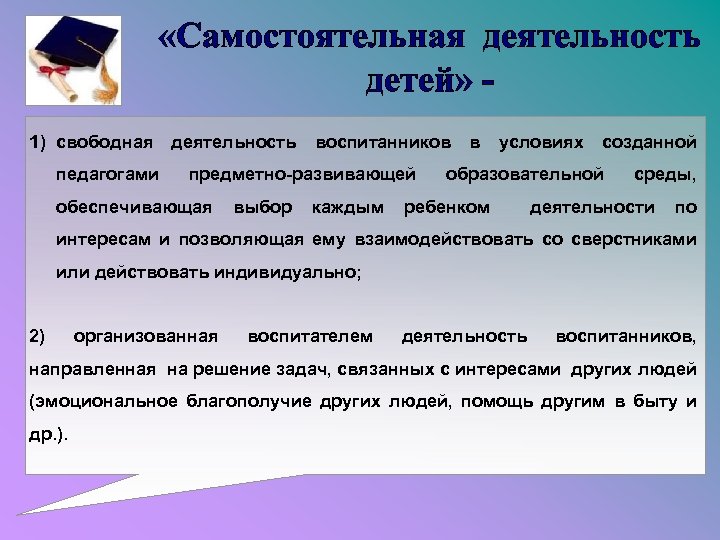 «Самостоятельная деятельность детей» -

1) свободная деятельность воспитанников в условиях созданной педагогами предметно-развивающей образовательной среды, обеспечивающая выбор каждым ребенком деятельности по интересам и позволяющая ему взаимодействовать со сверстниками или действовать индивидуально;

2) организованная воспитателем деятельность воспитанников, направленная на решение задач, связанных с интересами других людей (эмоциональное благополучие других людей, помощь другим в быту и др.).